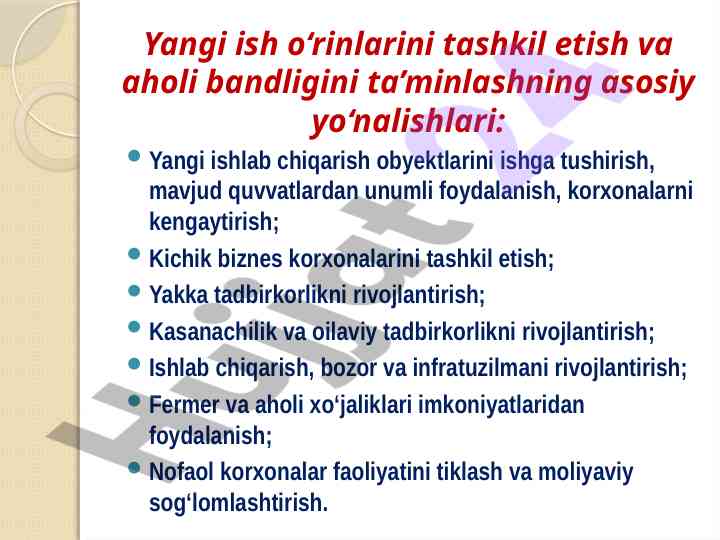 Yangi ish o‘rinlarini tashkil etish va aholi bandligini ta’minlashning asosiy yo‘nalishlari:

- Yangi ishlab chiqarish obyektlarini ishga tushirish, mavjud quvvatlardan unumli foydalanish, korxonalarni kengaytirish;
- Kichik biznes korxonalarini tashkil etish;
- Yakka tadbirkorlikni rivojlantirish;
- Kasanachilik va oilaviy tadbirkorlikni rivojlantirish;
- Ishlab chiqarish, bozor va infratuzilmani rivojlantirish;
- Fermer va aholi xo‘jaliklari imkoniyatlaridan foydalanish;
- Nofaol korxonalar faoliyatini tiklash va moliyaviy sog‘lomlashtirish.

Hujjat 24